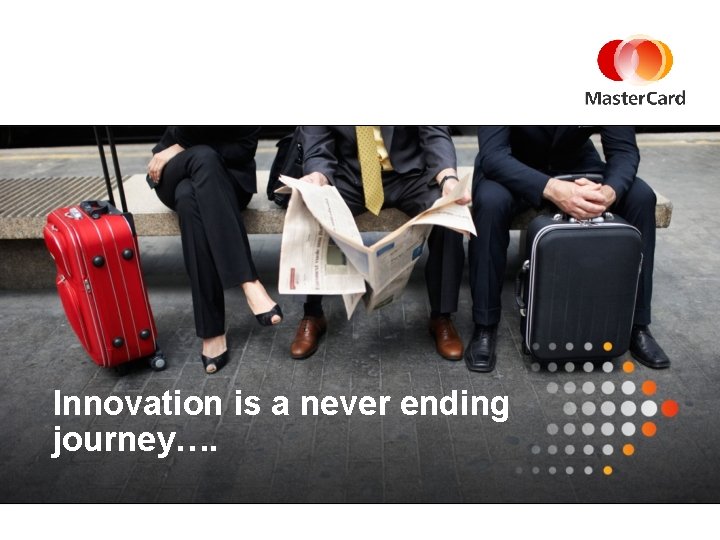 MasterCard

Innovation is a never ending journey….